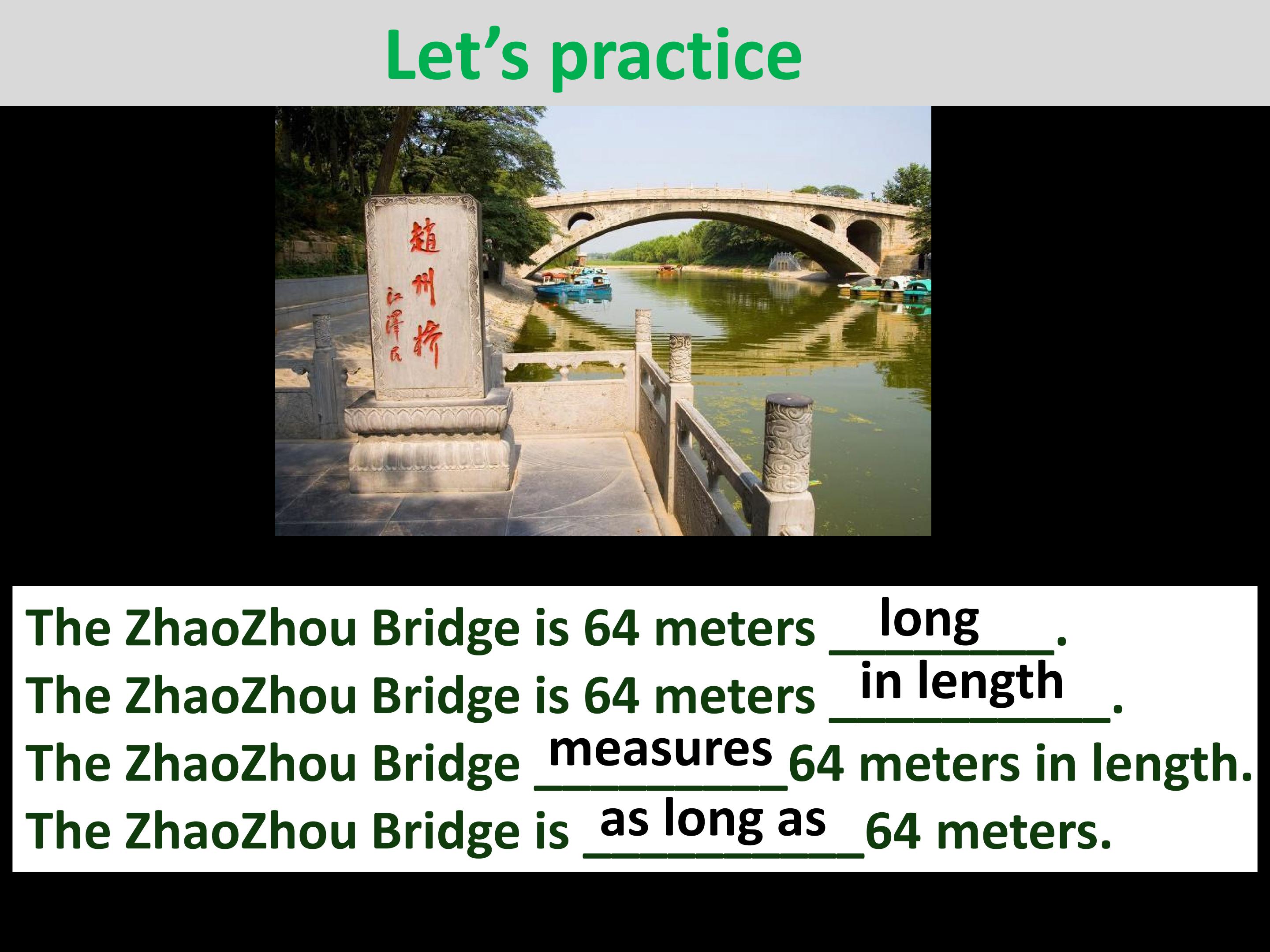 Let’s practice

趙州橋
江澤民

The ZhaoZhou Bridge is 64 meters long.
The ZhaoZhou Bridge is 64 meters in length.
The ZhaoZhou Bridge measures 64 meters in length.
The ZhaoZhou Bridge is as long as 64 meters.